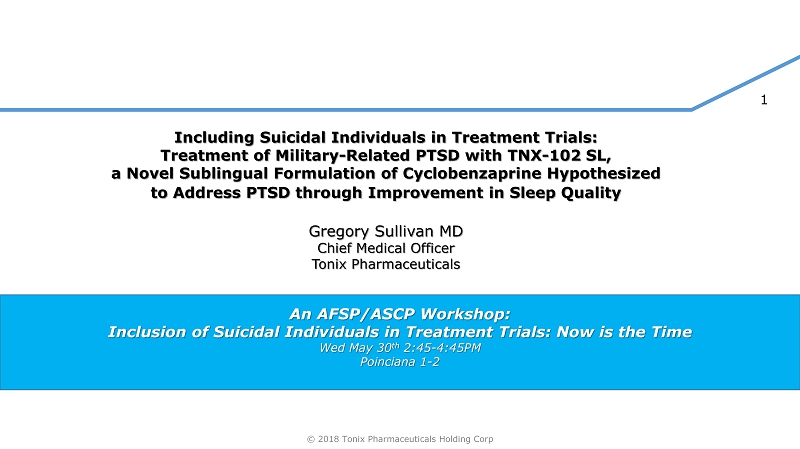 1

Including Suicidal Individuals in Treatment Trials:
Treatment of Military-Related PTSD with TNX-102 SL,
a Novel Sublingual Formulation of Cyclobenzaprine Hypothesized to Address PTSD through Improvement in Sleep Quality

Gregory Sullivan MD
Chief Medical Officer
Tonix Pharmaceuticals

An AFSP/ASCP Workshop:
Inclusion of Suicidal Individuals in Treatment Trials: Now is the Time
Wed May 30$^{th}$ 2:45-4:45PM
Poinciana 1-2

© 2018 Tonix Pharmaceuticals Holding Corp